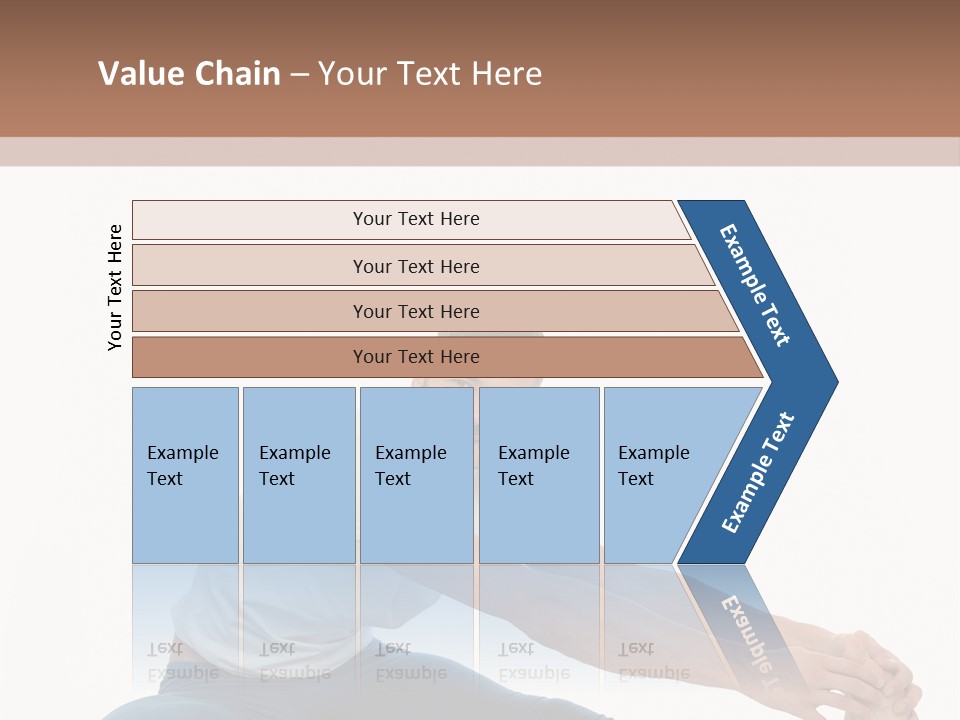 Value Chain – Your Text Here

Your Text Here

Your Text Here

Your Text Here

Your Text Here

Your Text Here

Example Text

Example Text

Example Text

Example Text

Example Text

Example Text

Example Text